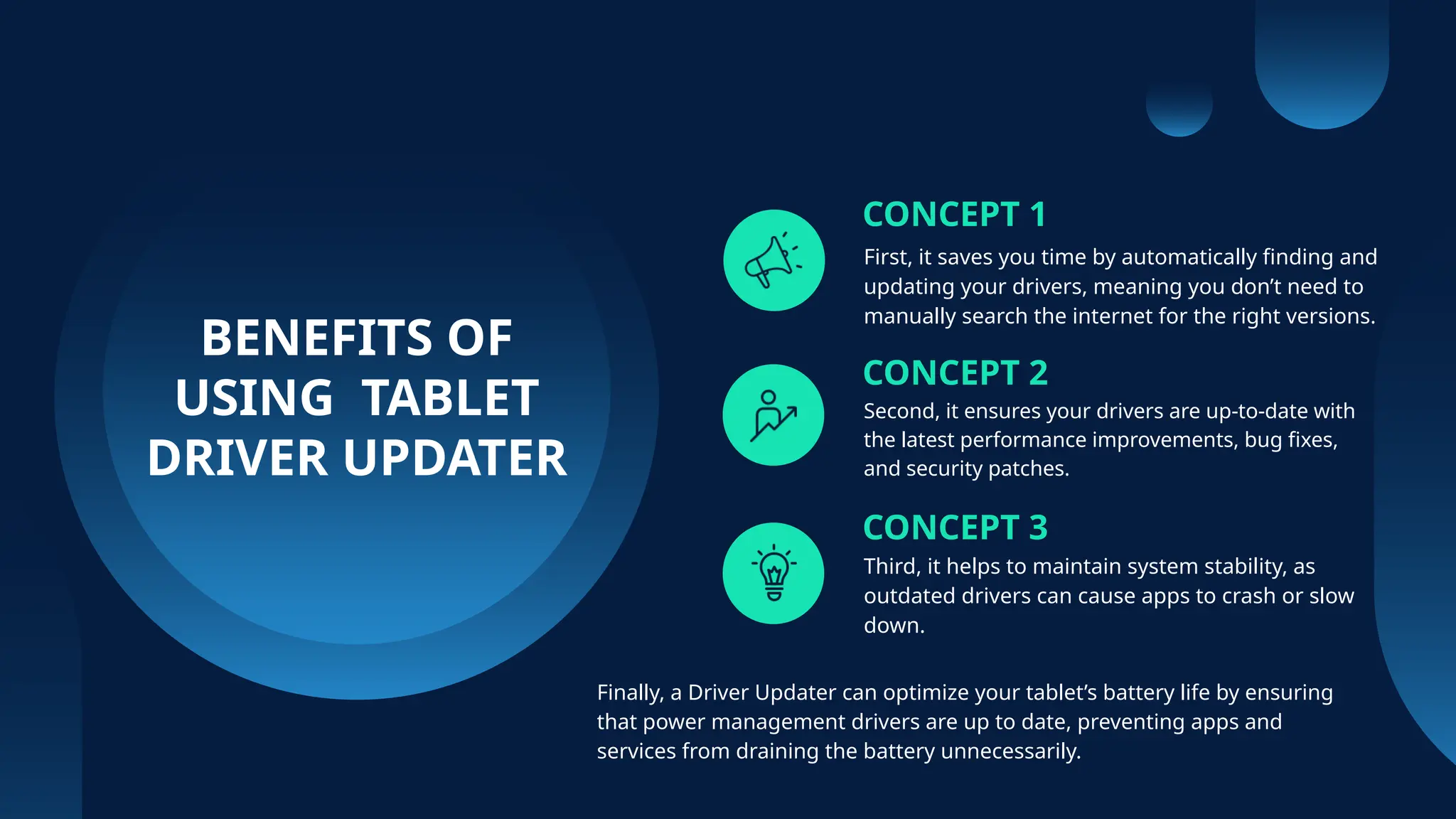 BENEFITS OF USING TABLET DRIVER UPDATER

CONCEPT 1

First, it saves you time by automatically finding and updating your drivers, meaning you don't need to manually search the internet for the right versions.

CONCEPT 2

Second, it ensures your drivers are up-to-date with the latest performance improvements, bug fixes, and security patches.

CONCEPT 3

Third, it helps to maintain system stability, as outdated drivers can cause apps to crash or slow down.

Finally, a Driver Updater can optimize your tablet's battery life by ensuring that power management drivers are up to date, preventing apps and services from draining the battery unnecessarily.